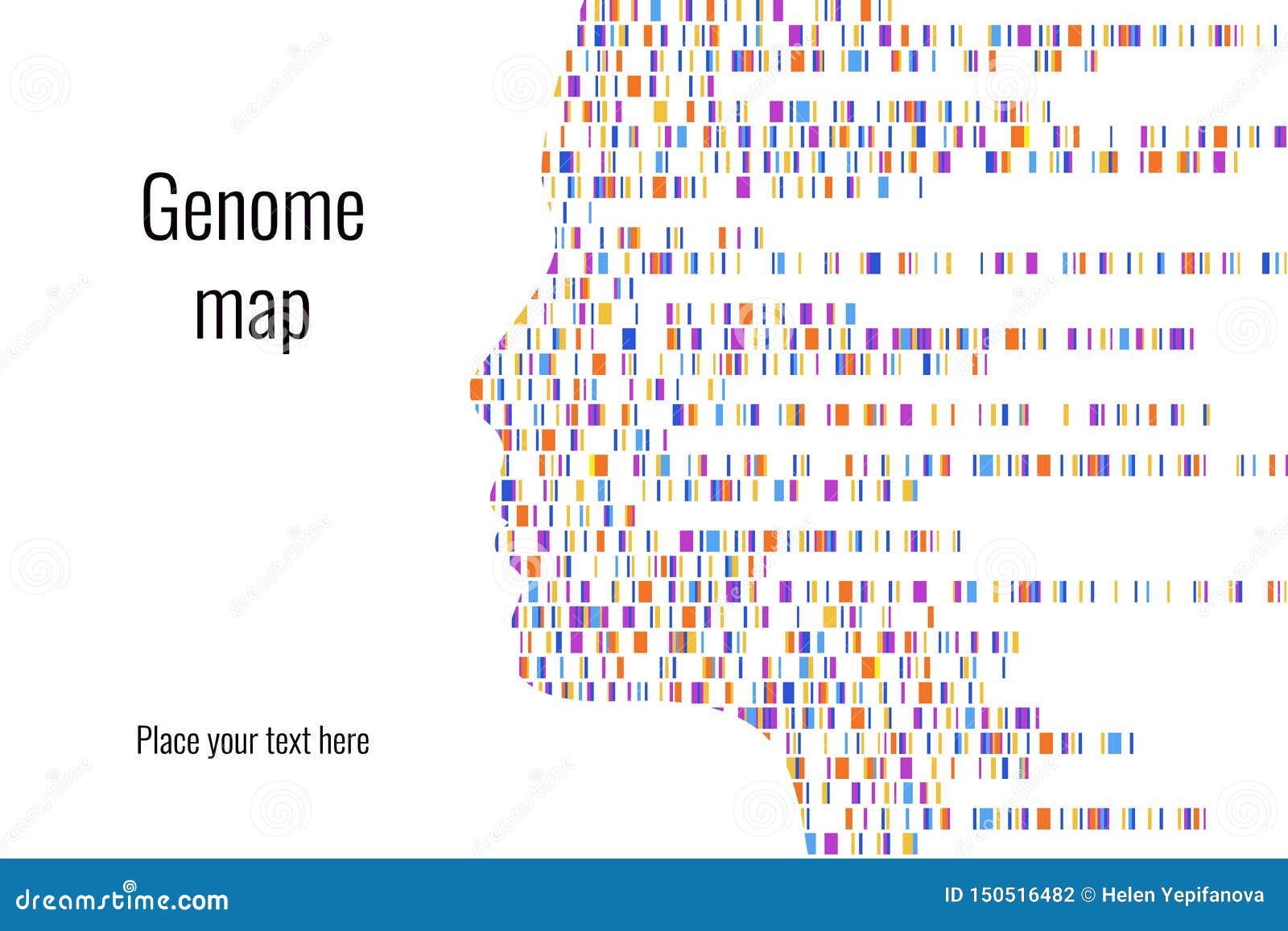 Genome map

Place your text here

dreamstime.com

ID 150516482 © Helen Yepifanova